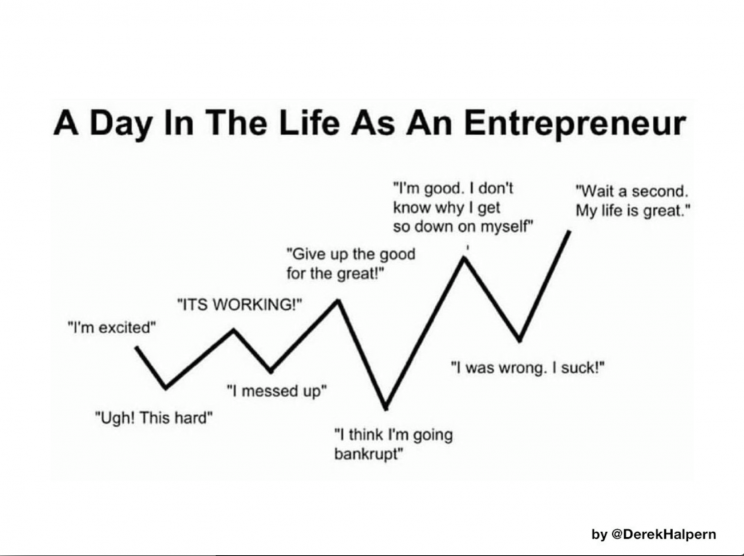 A Day In The Life As An Entrepreneur

"I'm excited"

"Ugh! This hard"

"ITS WORKING!"

"I messed up"

"Give up the good for the great!"

"I think I'm going bankrupt"

"I'm good. I don't know why I get so down on myself"

"I was wrong. I suck!"

"Wait a second. My life is great."

by @DerekHalpern